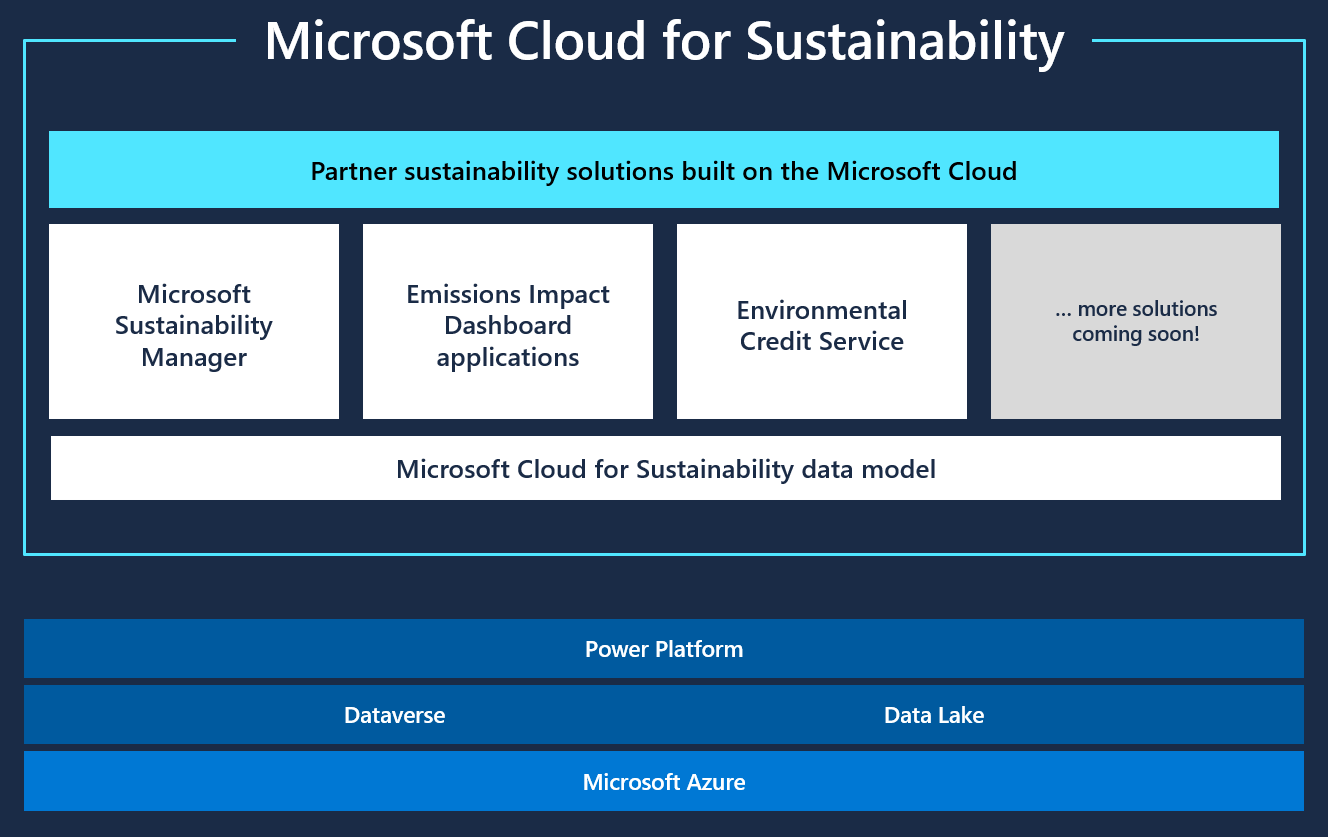 Microsoft Cloud for Sustainability

Partner sustainability solutions built on the Microsoft Cloud

Microsoft Sustainability Manager

Emissions Impact Dashboard applications

Environmental Credit Service

... more solutions coming soon!

Microsoft Cloud for Sustainability data model

Power Platform

Dataverse

Data Lake

Microsoft Azure